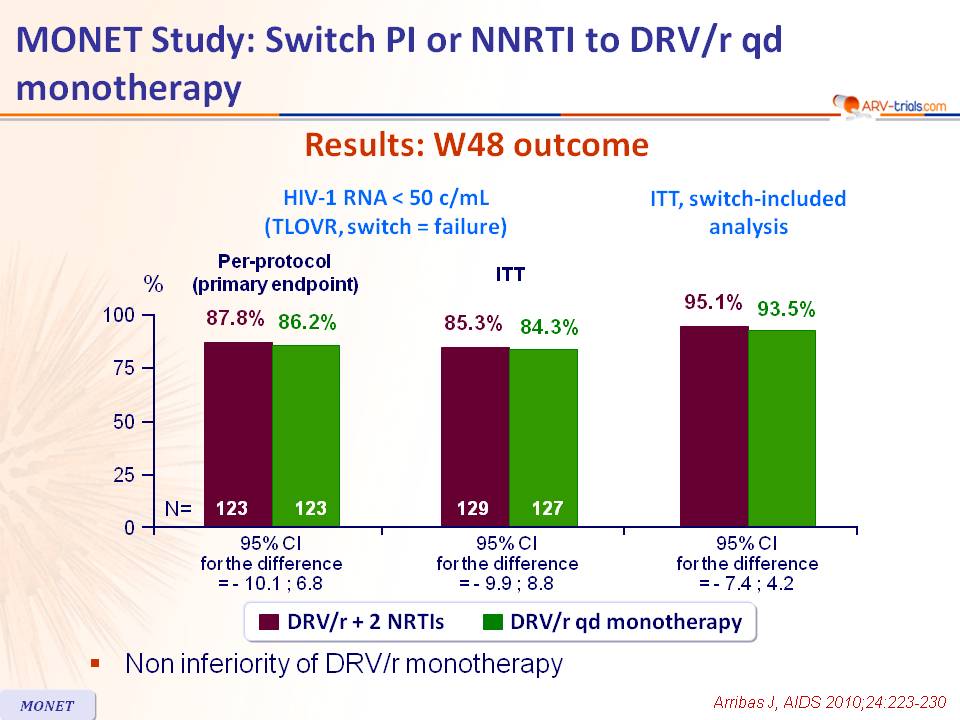 MONET Study: Switch PI or NNRTI to DRV/r qd monotherapy

ARV-trials.com

Results: W48 outcome

HIV-1 RNA < 50 c/mL (TLOVR, switch = failure)

ITT, switch-included analysis

Per-protocol (primary endpoint)

ITT

%

100

75

50

25

0

87.8% 86.2%

85.3% 84.3%

95.1% 93.5%

N= 123 123

129 127

95% CI for the difference = - 10.1 ; 6.8

95% CI for the difference = - 9.9 ; 8.8

95% CI for the difference = - 7.4 ; 4.2

DRV/r + 2 NRTIs

DRV/r qd monotherapy

Non inferiority of DRV/r monotherapy

MONET

Arribas J, AIDS 2010;24:223-230